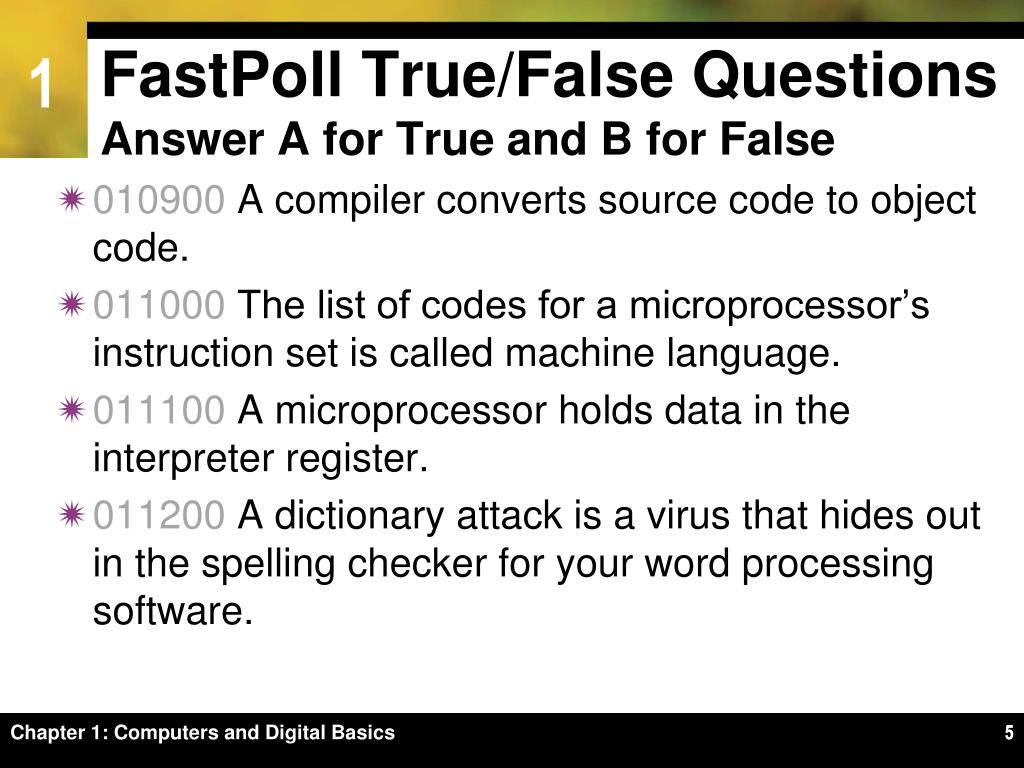 1

FastPoll True/False Questions
Answer A for True and B for False

010900 A compiler converts source code to object code.

011000 The list of codes for a microprocessor’s instruction set is called machine language.

011100 A microprocessor holds data in the interpreter register.

011200 A dictionary attack is a virus that hides out in the spelling checker for your word processing software.

Chapter 1: Computers and Digital Basics

5